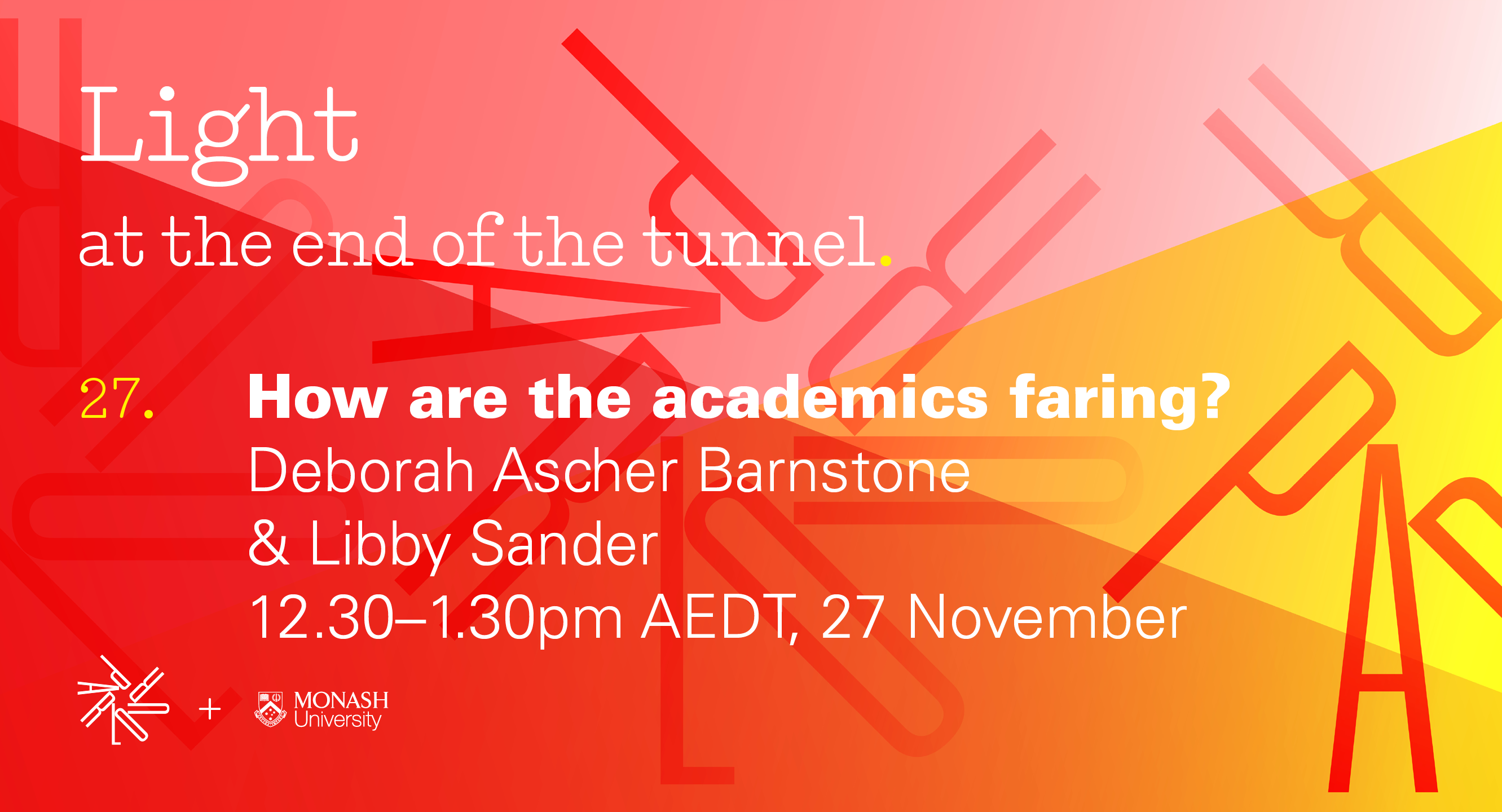 Light

at the end of the tunnel.

27. How are the academics faring?
Deborah Ascher Barnstone
& Libby Sander
12.30–1.30pm AEDT, 27 November

+ MONASH University